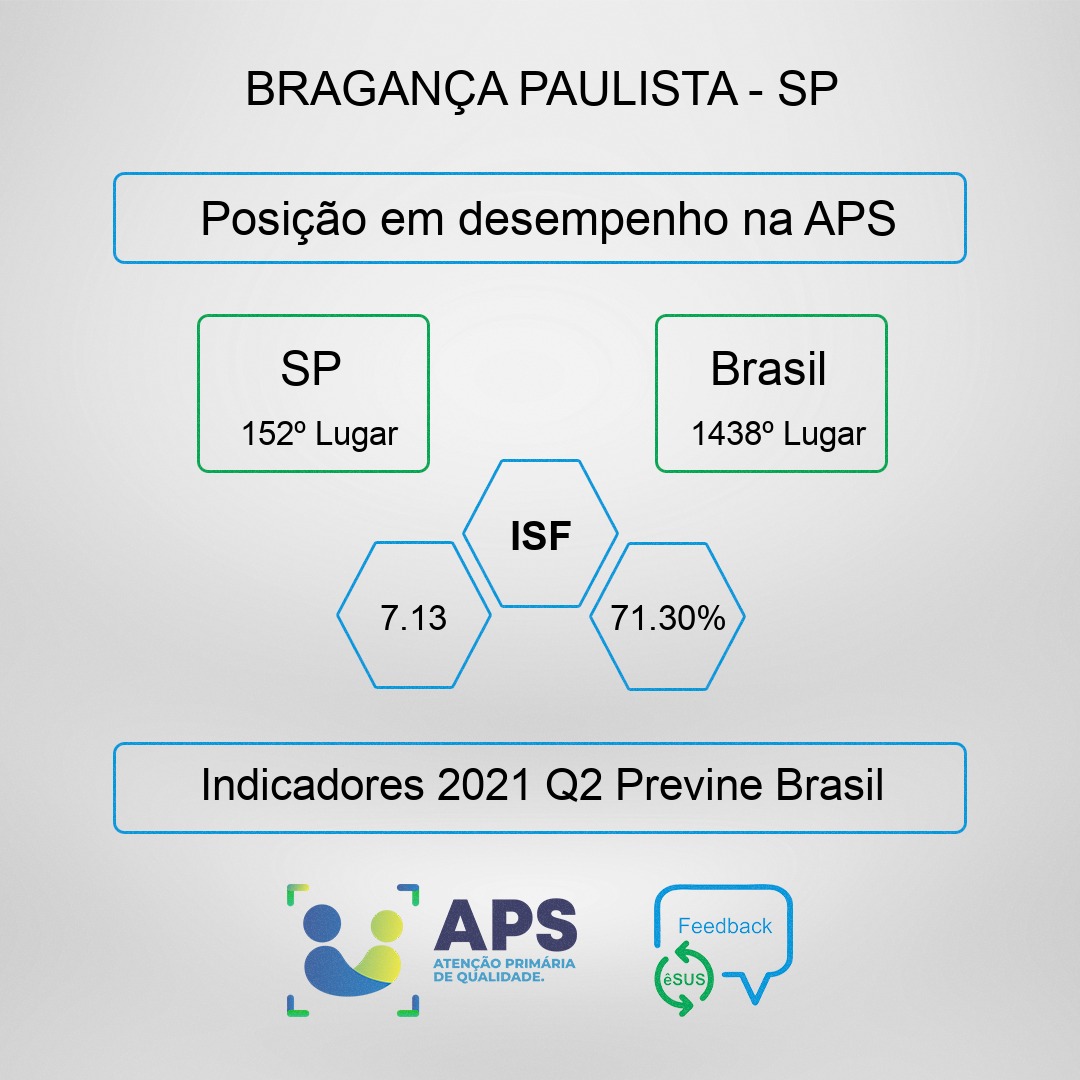 BRAGANÇA PAULISTA - SP

Posição em desempenho na APS

SP
152º Lugar

Brasil
1438º Lugar

ISF

7.13

71.30%

Indicadores 2021 Q2 Previne Brasil

APS
ATENÇÃO PRIMÁRIA DE QUALIDADE.

Feedback
êSUS